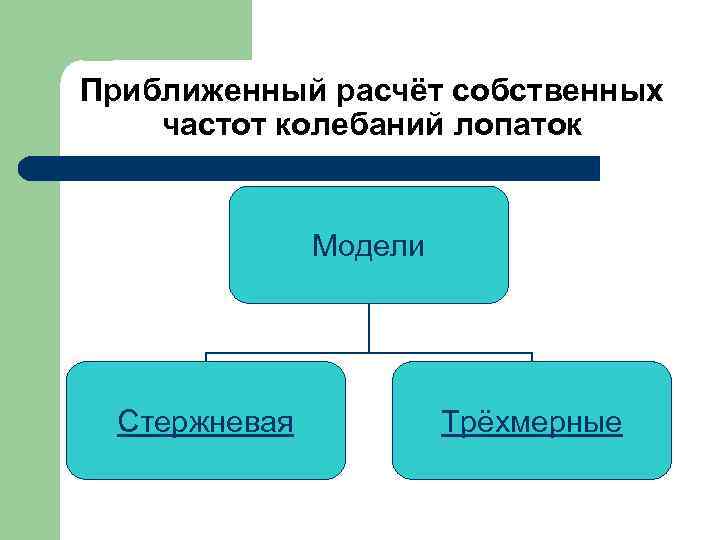 Приближенный расчёт собственных частот колебаний лопаток

Модели

Стержневая

Трёхмерные